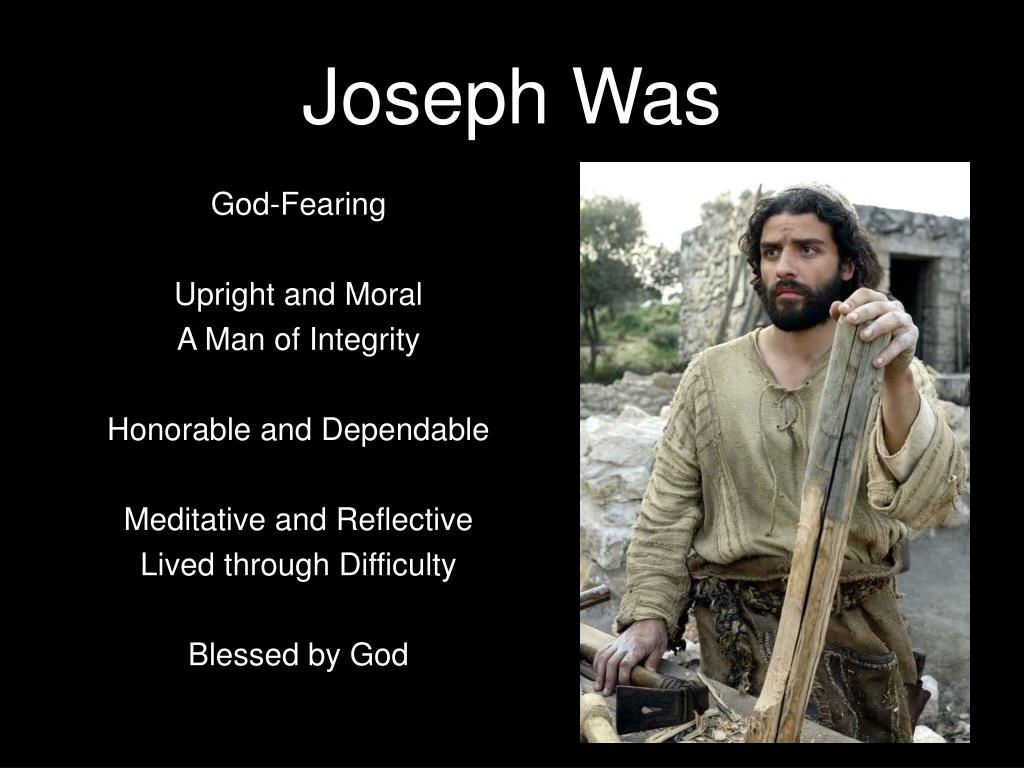 Joseph Was

God-Fearing

Upright and Moral
A Man of Integrity

Honorable and Dependable

Meditative and Reflective
Lived through Difficulty

Blessed by God